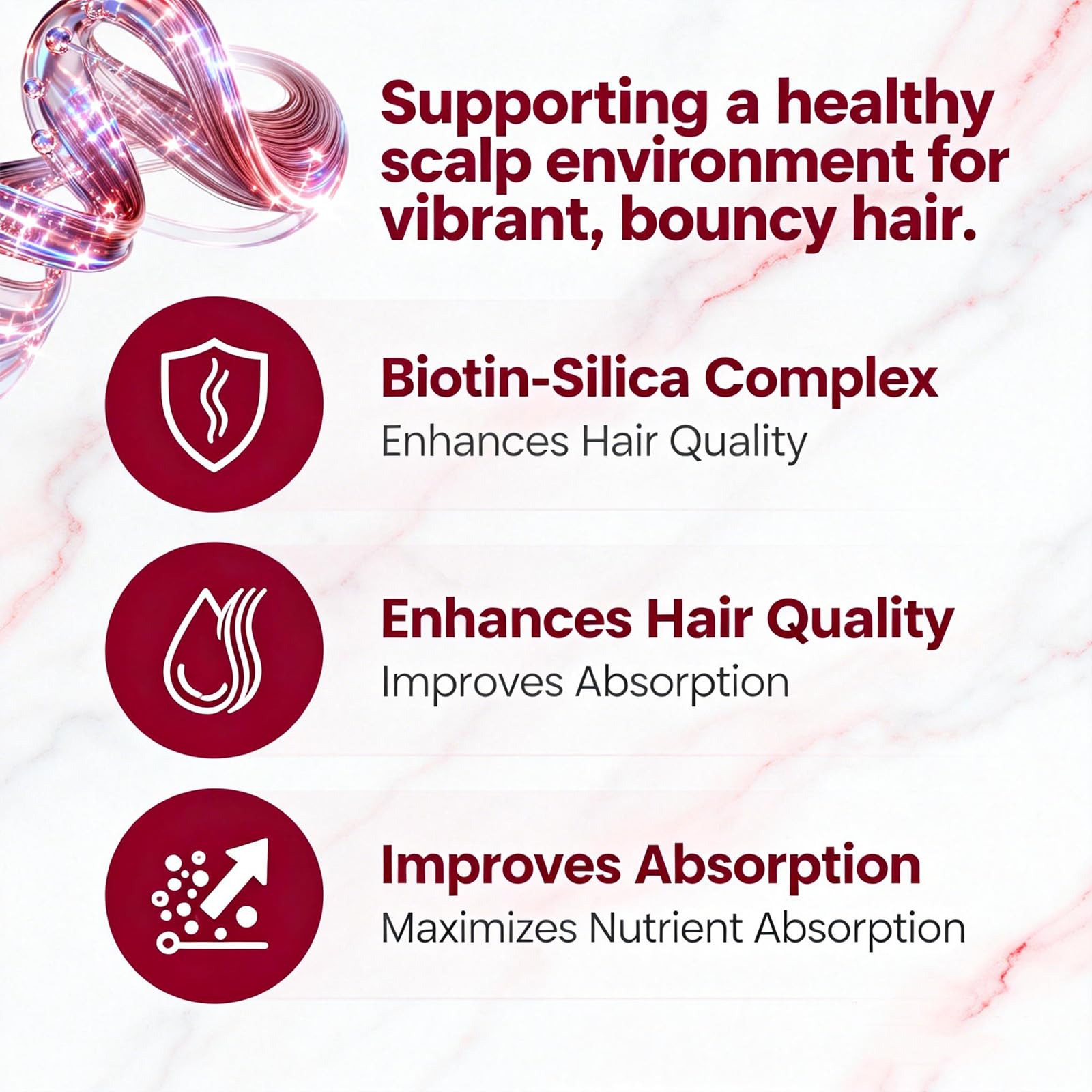 Supporting a healthy scalp environment for vibrant, bouncy hair.

Biotin-Silica Complex
Enhances Hair Quality

Enhances Hair Quality
Improves Absorption

Improves Absorption
Maximizes Nutrient Absorption